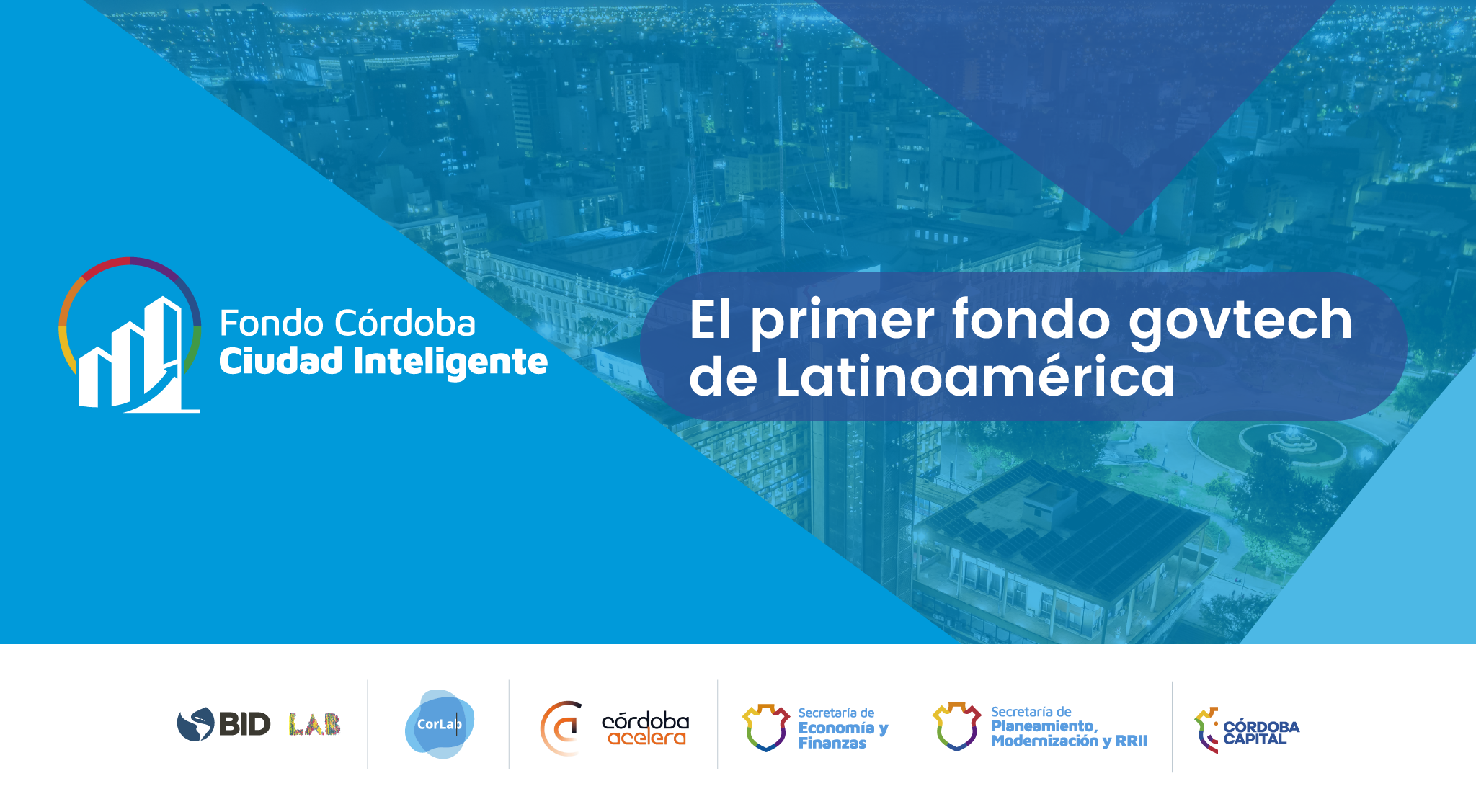 Fondo Córdoba
Ciudad Inteligente

El primer fondo govtech de Latinoamérica

BID LAB

CorLab

córdoba acelera

Secretaría de Economía y Finanzas

Secretaría de Planeamiento, Modernización y RRII

CÓRDOBA CAPITAL